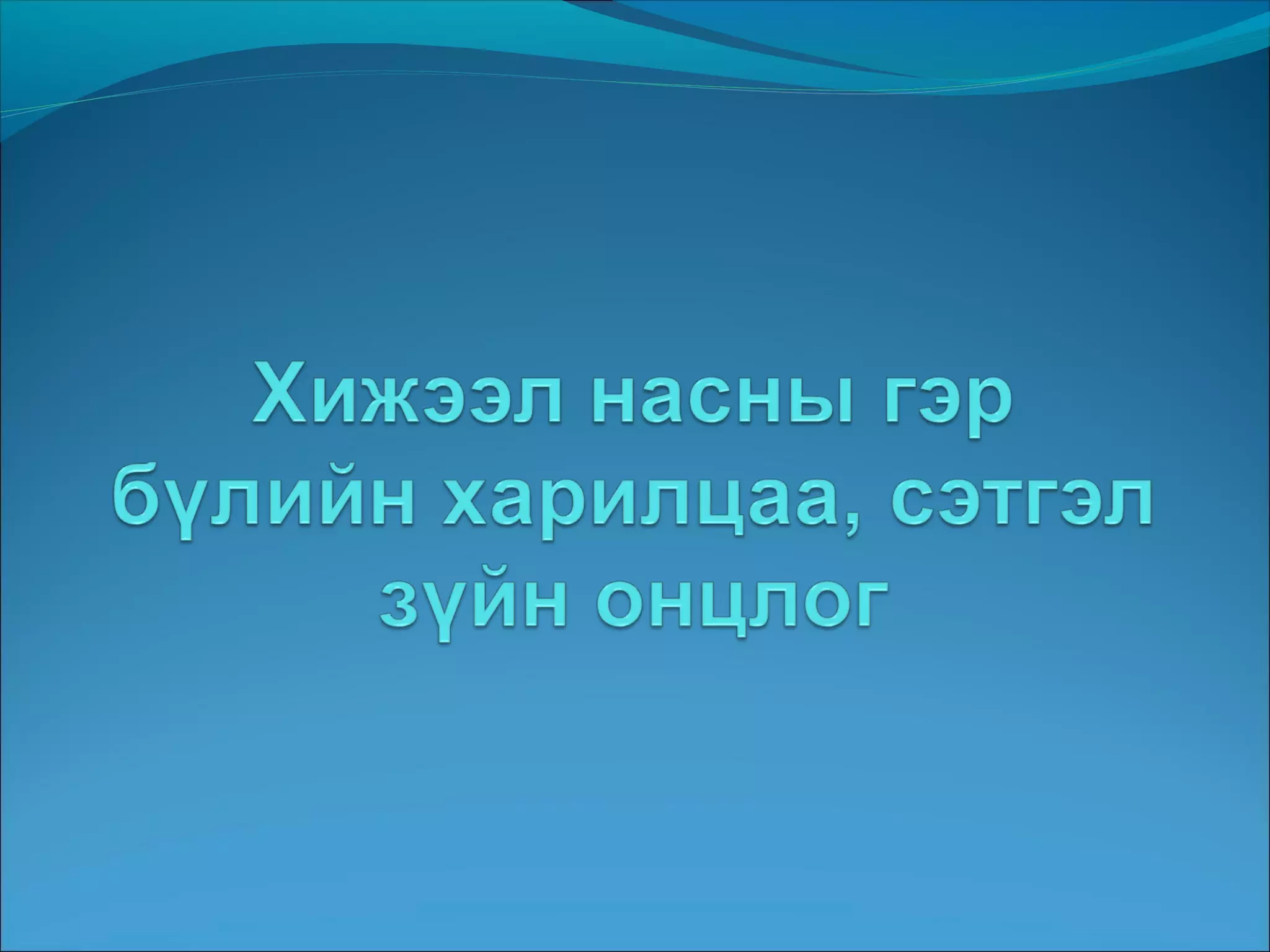 Хижээл насны гэр бүлийн харилцаа, сэтгэл зүйн онцлог